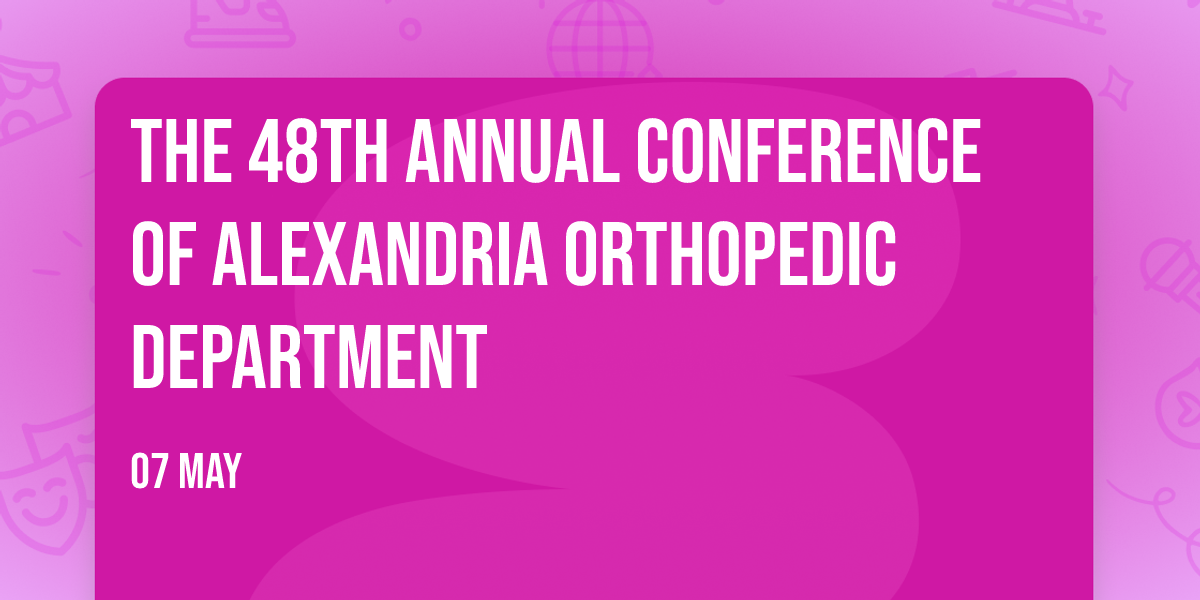 THE 48TH ANNUAL CONFERENCE OF ALEXANDRIA ORTHOPEDIC DEPARTMENT

07 MAY